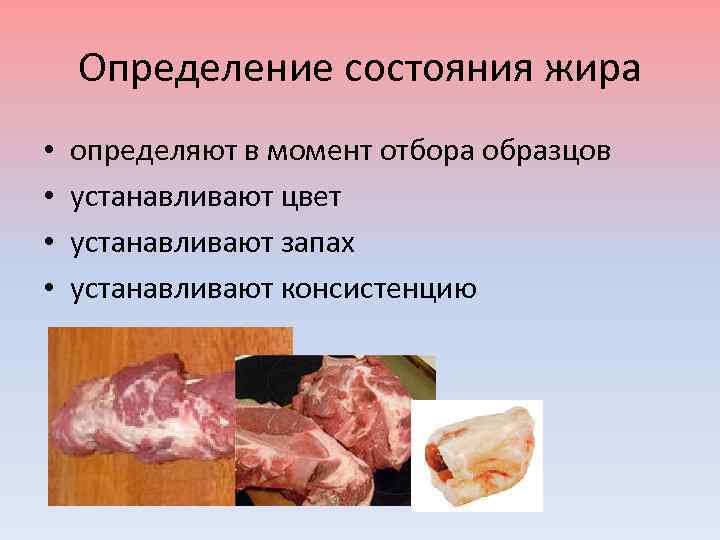 Определение состояния жира

• определяют в момент отбора образцов
• устанавливают цвет
• устанавливают запах
• устанавливают консистенцию